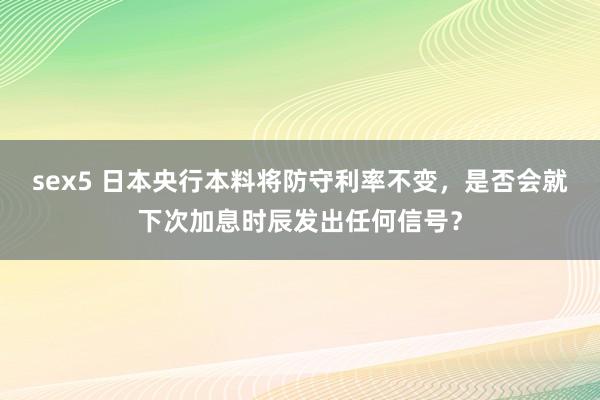 sex5 日本央行本料将防守利率不变，是否会就下次加息时辰发出任何信号？